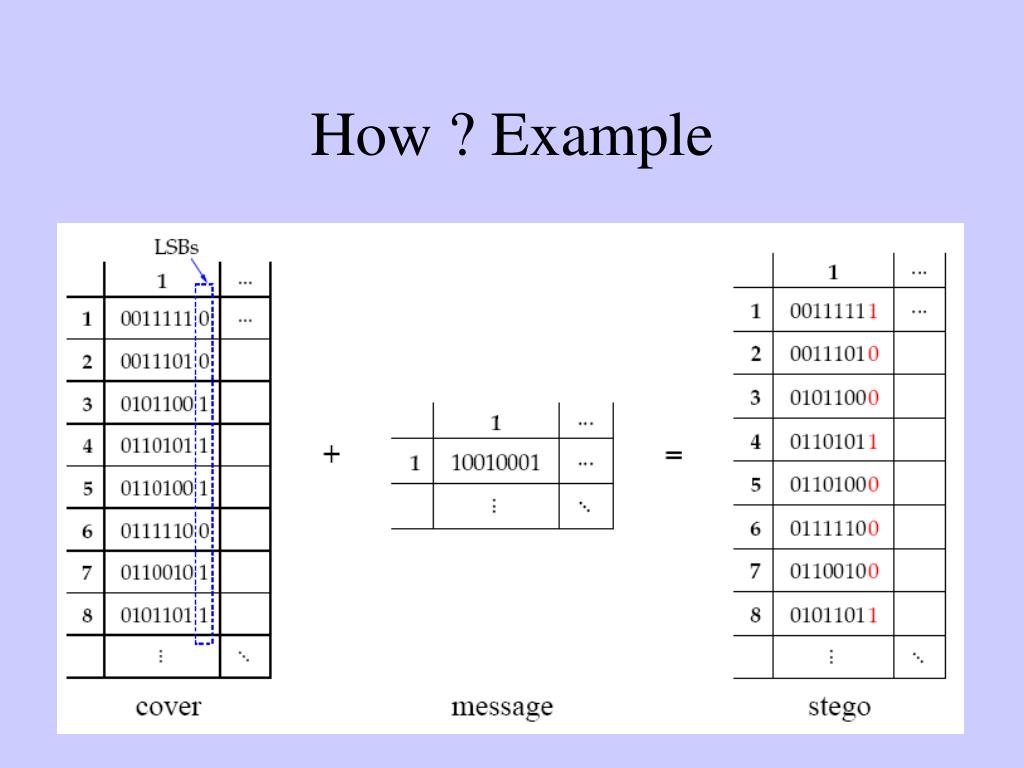 How ? Example

LSBs

| | 1 | ... |
|---|---|---|
| 1 | 00111110 | ... |
| 2 | 00111010 | |
| 3 | 01011001 | |
| 4 | 01101011 | |
| 5 | 01101001 | |
| 6 | 01111100 | |
| 7 | 01100101 | |
| 8 | 01011011 | |
| | ⋮ | ⋱ |

cover

+

| | 1 | ... |
|---|---|---|
| 1 | 10010001 | ... |
| | ⋮ | ⋱ |

message

=

| | 1 | ... |
|---|---|---|
| 1 | 00111111 | ... |
| 2 | 00111010 | |
| 3 | 01011000 | |
| 4 | 01101011 | |
| 5 | 01101000 | |
| 6 | 01111100 | |
| 7 | 01100100 | |
| 8 | 01011011 | |
| | ⋮ | ⋱ |

stego